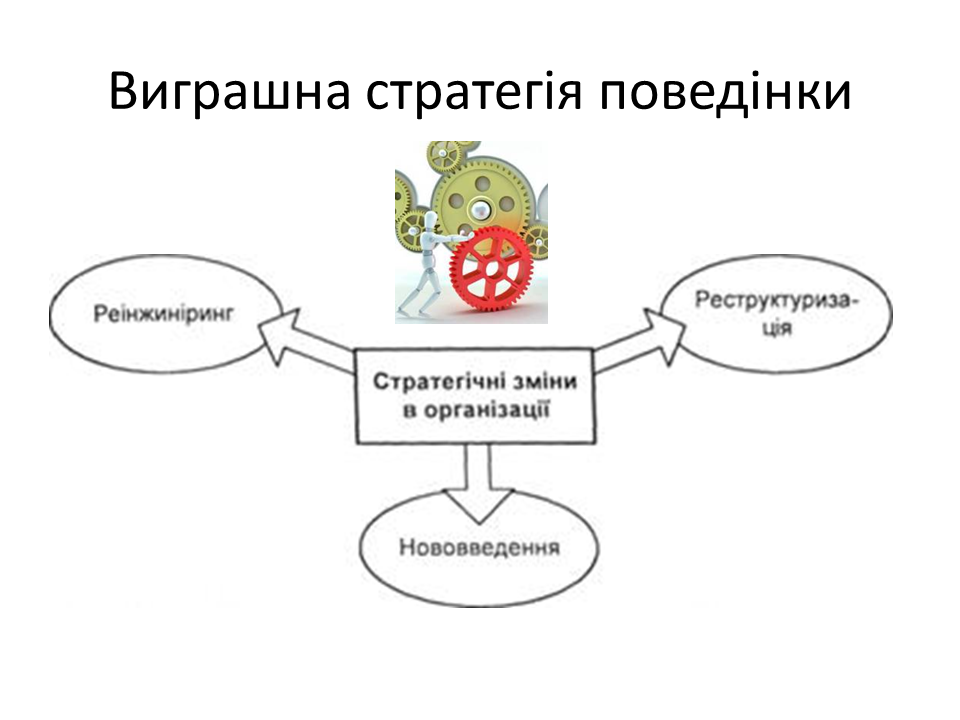 Виграшна стратегія поведінки

Реінжиніринг

Реструктуризація

Стратегічні зміни в організації

Нововведення